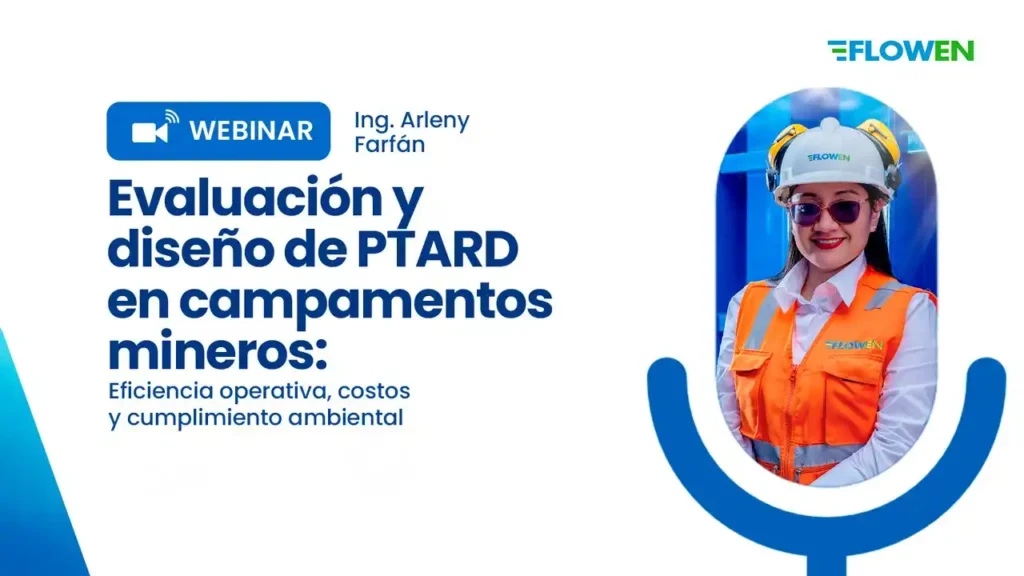 FLOWEN

WEBINAR

Ing. Arleny Farfán

Evaluación y diseño de PTARD en campamentos mineros:

Eficiencia operativa, costos y cumplimiento ambiental

FLOWEN

FLOWEN